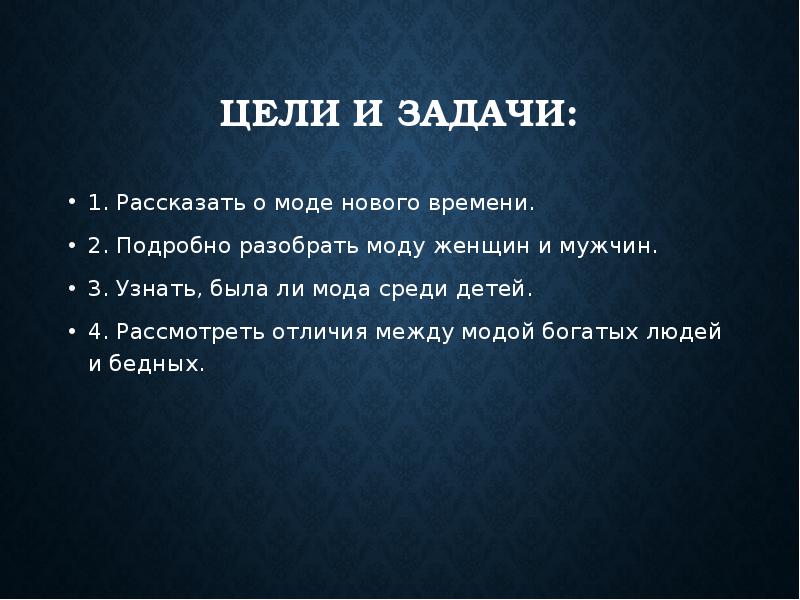 ЦЕЛИ И ЗАДАЧИ:

• 1. Рассказать о моде нового времени.

• 2. Подробно разобрать моду женщин и мужчин.

• 3. Узнать, была ли мода среди детей.

• 4. Рассмотреть отличия между модой богатых людей и бедных.